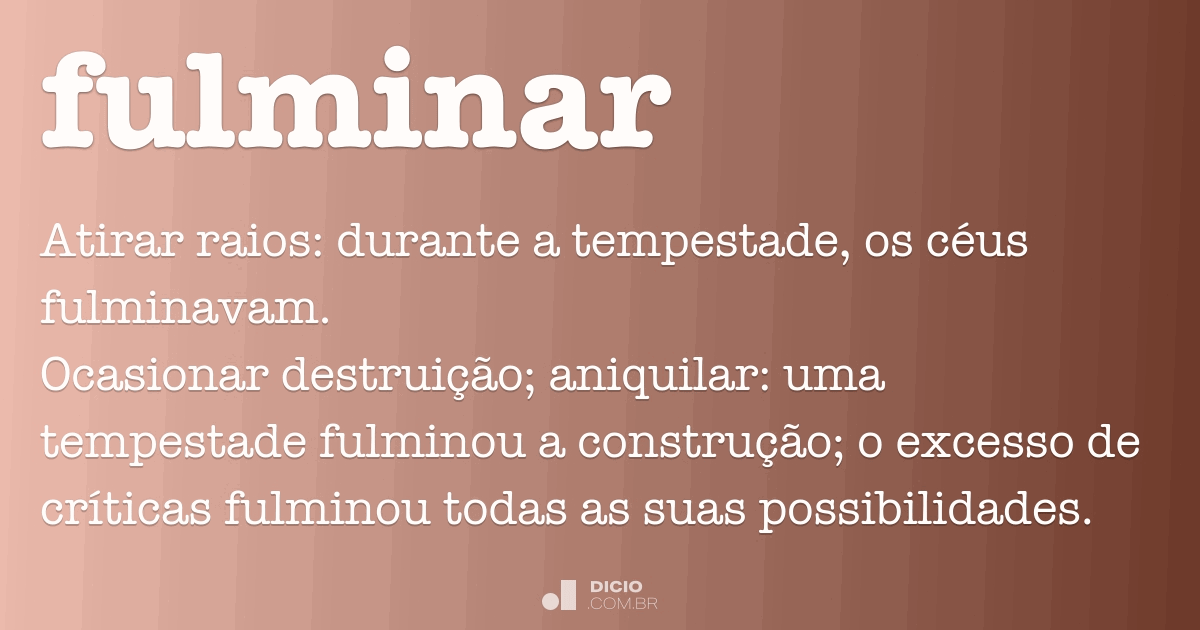 fulminar

Atirar raios: durante a tempestade, os céus fulminavam.
Ocasionar destruição; aniquilar: uma tempestade fulminou a construção; o excesso de críticas fulminou todas as suas possibilidades.

DICIO
.COM.BR